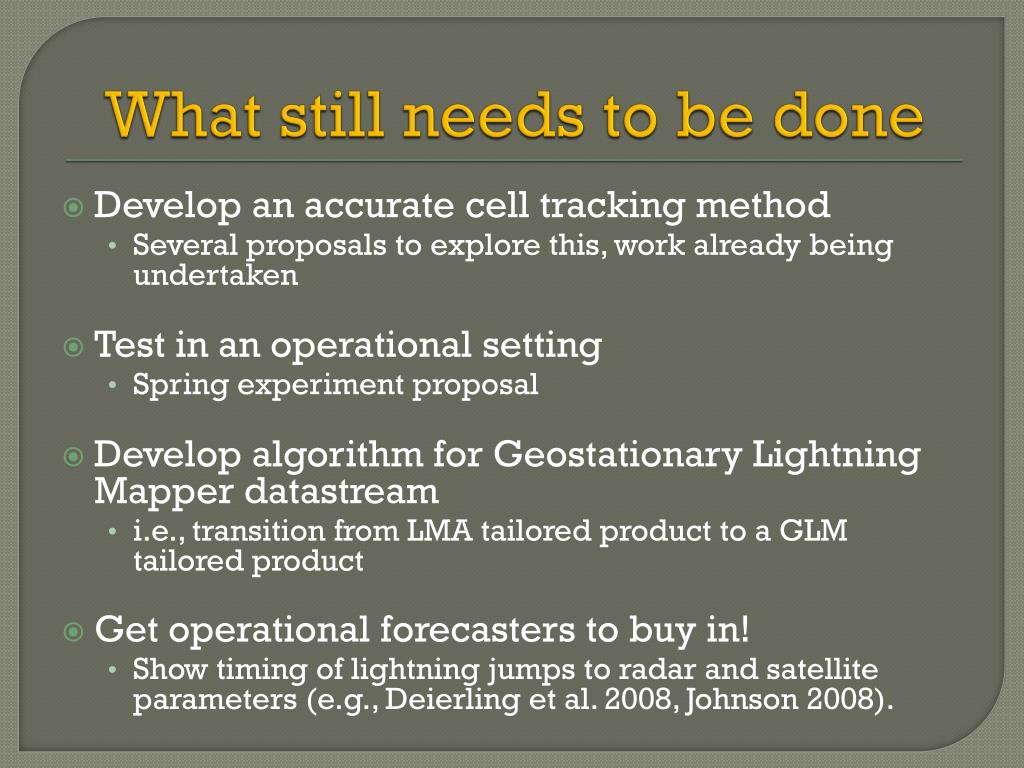 What still needs to be done

Develop an accurate cell tracking method
• Several proposals to explore this, work already being undertaken

Test in an operational setting
• Spring experiment proposal

Develop algorithm for Geostationary Lightning Mapper datastream
• i.e., transition from LMA tailored product to a GLM tailored product

Get operational forecasters to buy in!
• Show timing of lightning jumps to radar and satellite parameters (e.g., Deierling et al. 2008, Johnson 2008).